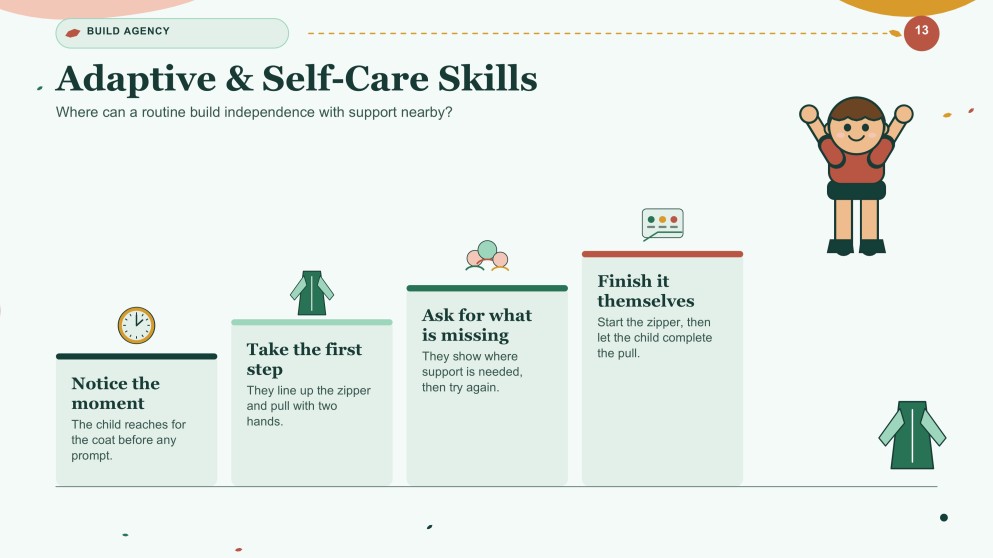 BUILD AGENCY

13

Adaptive & Self-Care Skills

Where can a routine build independence with support nearby?

Notice the moment

The child reaches for the coat before any prompt.

Take the first step

They line up the zipper and pull with two hands.

Ask for what is missing

They show where support is needed, then try again.

Finish it themselves

Start the zipper, then let the child complete the pull.